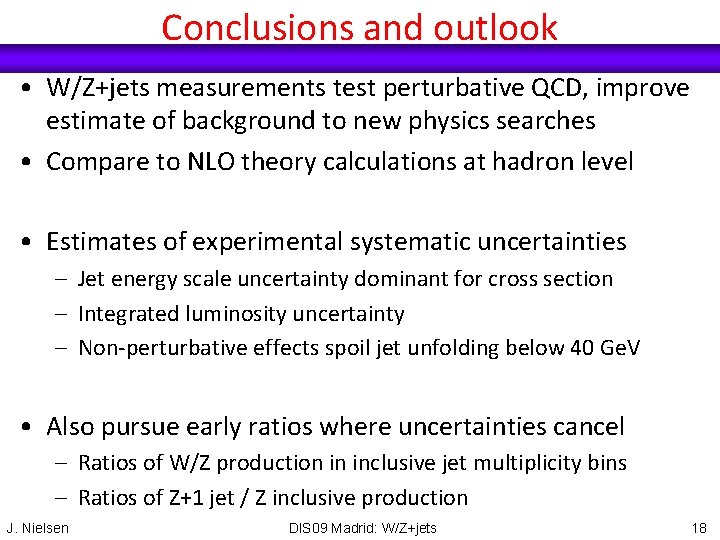 Conclusions and outlook

• W/Z+jets measurements test perturbative QCD, improve estimate of background to new physics searches
• Compare to NLO theory calculations at hadron level

• Estimates of experimental systematic uncertainties
– Jet energy scale uncertainty dominant for cross section
– Integrated luminosity uncertainty
– Non-perturbative effects spoil jet unfolding below 40 GeV

• Also pursue early ratios where uncertainties cancel
– Ratios of W/Z production in inclusive jet multiplicity bins
– Ratios of Z+1 jet / Z inclusive production

J. Nielsen DIS09 Madrid: W/Z+jets 18